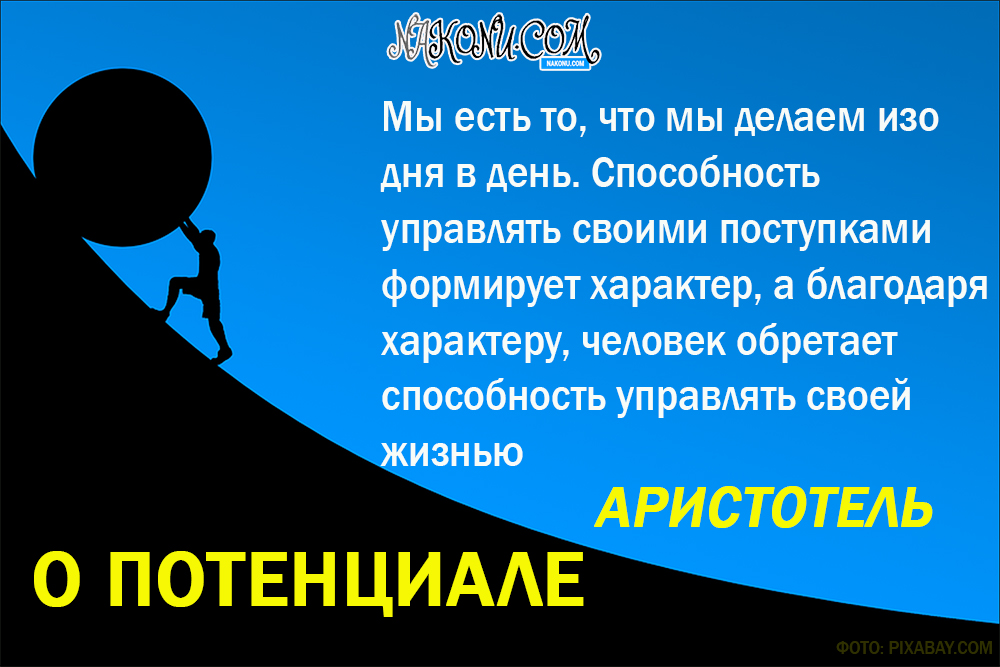 NAKONU.COM
NAKONU.COM

Мы есть то, что мы делаем изо дня в день. Способность управлять своими поступками формирует характер, а благодаря характеру, человек обретает способность управлять своей жизнью

АРИСТОТЕЛЬ

О ПОТЕНЦИАЛЕ

ФОТО: PIXABAY.COM